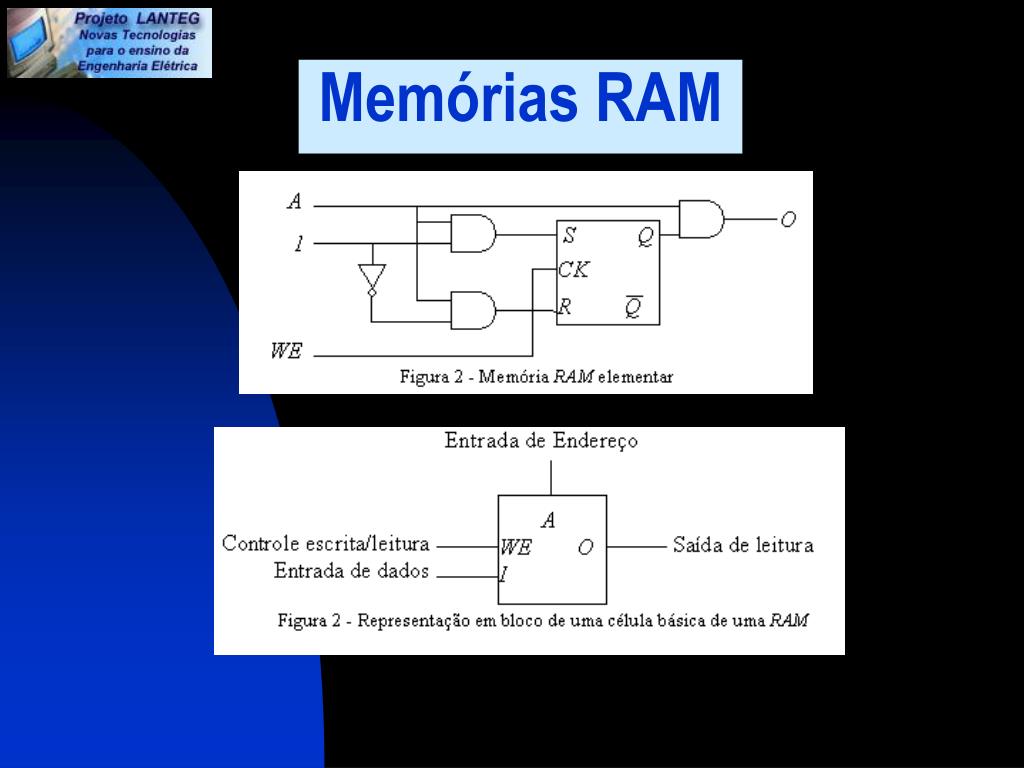 Projeto LANTEG
Novas Tecnologias para o ensino da Engenharia Elétrica

Memórias RAM

A
I
WE
S
Q
CK
R
$\overline{Q}$
O
Figura 2 - Memória RAM elementar

Entrada de Endereço
A
Controle escrita/leitura
WE
O
Saída de leitura
Entrada de dados
I
Figura 2 - Representação em bloco de uma célula básica de uma RAM